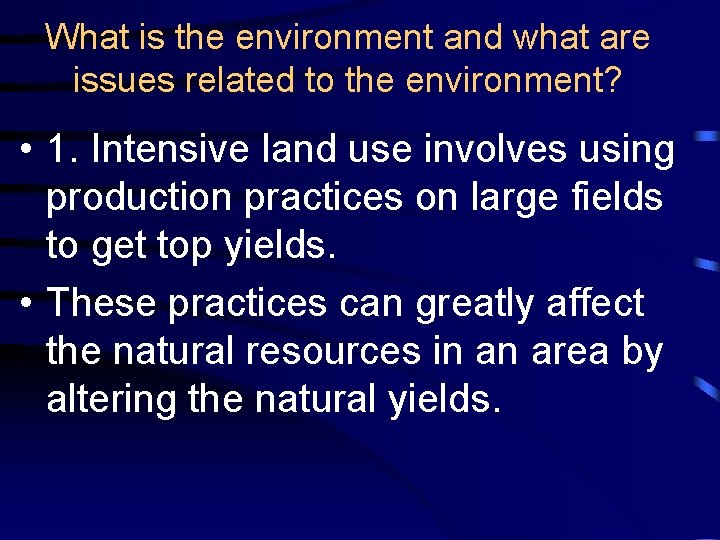 What is the environment and what are issues related to the environment?

• 1. Intensive land use involves using production practices on large fields to get top yields.

• These practices can greatly affect the natural resources in an area by altering the natural yields.